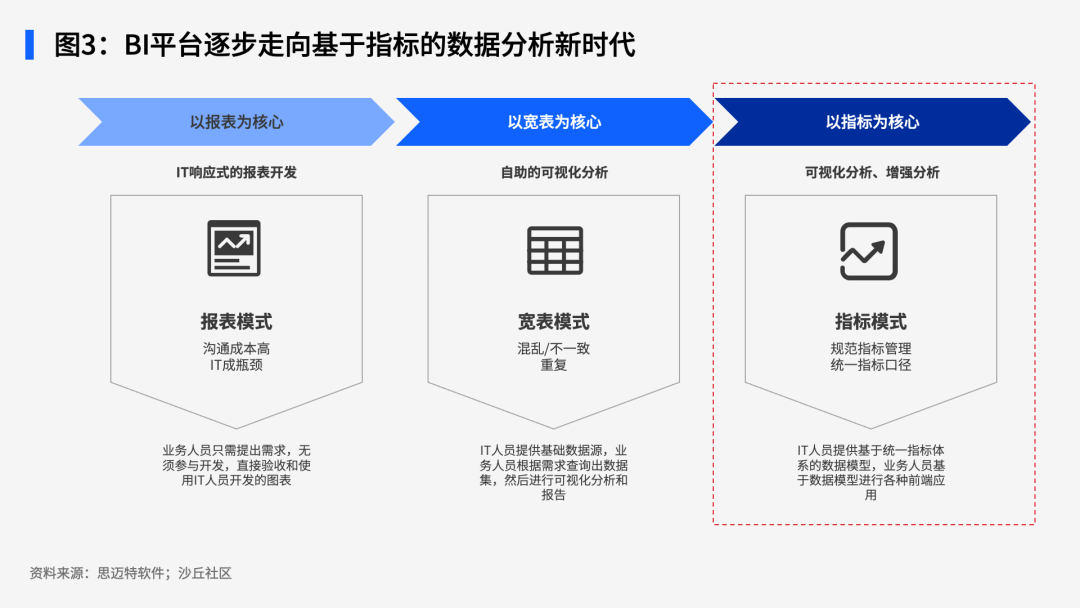 图3：BI平台逐步走向基于指标的数据分析新时代

以报表为核心

IT响应式的报表开发

报表模式

沟通成本高
IT成瓶颈

业务人员只需提出需求，无须参与开发，直接验收和使用IT人员开发的图表

以宽表为核心

自助的可视化分析

宽表模式

混乱/不一致
重复

IT人员提供基础数据源，业务人员根据需求查询出数据集，然后进行可视化分析和报告

以指标为核心

可视化分析、增强分析

指标模式

规范指标管理
统一指标口径

IT人员提供基于统一指标体系的数据模型，业务人员基于数据模型进行各种前端应用

资料来源：思迈特软件；沙丘社区